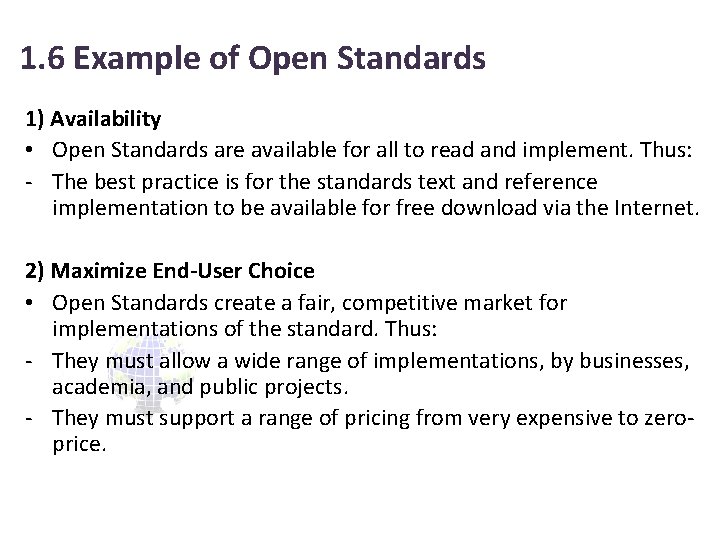 1.6 Example of Open Standards

1) Availability

• Open Standards are available for all to read and implement. Thus:

- The best practice is for the standards text and reference implementation to be available for free download via the Internet.

2) Maximize End-User Choice

• Open Standards create a fair, competitive market for implementations of the standard. Thus:

- They must allow a wide range of implementations, by businesses, academia, and public projects.

- They must support a range of pricing from very expensive to zero-price.